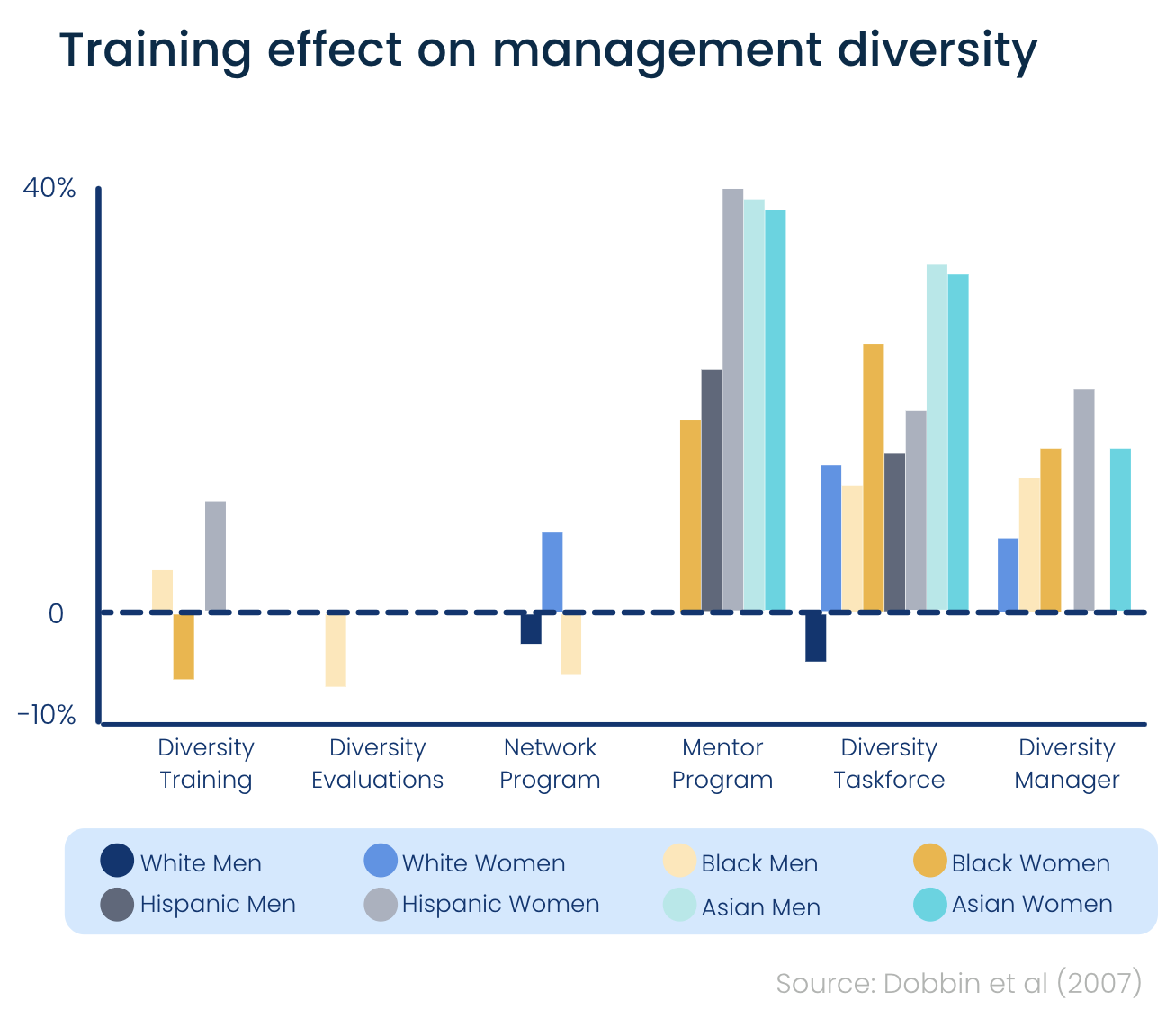 Training effect on management diversity

40%

0

-10%

Diversity Training

Diversity Evaluations

Network Program

Mentor Program

Diversity Taskforce

Diversity Manager

White Men
White Women
Black Men
Black Women
Hispanic Men
Hispanic Women
Asian Men
Asian Women

Source: Dobbin et al (2007)